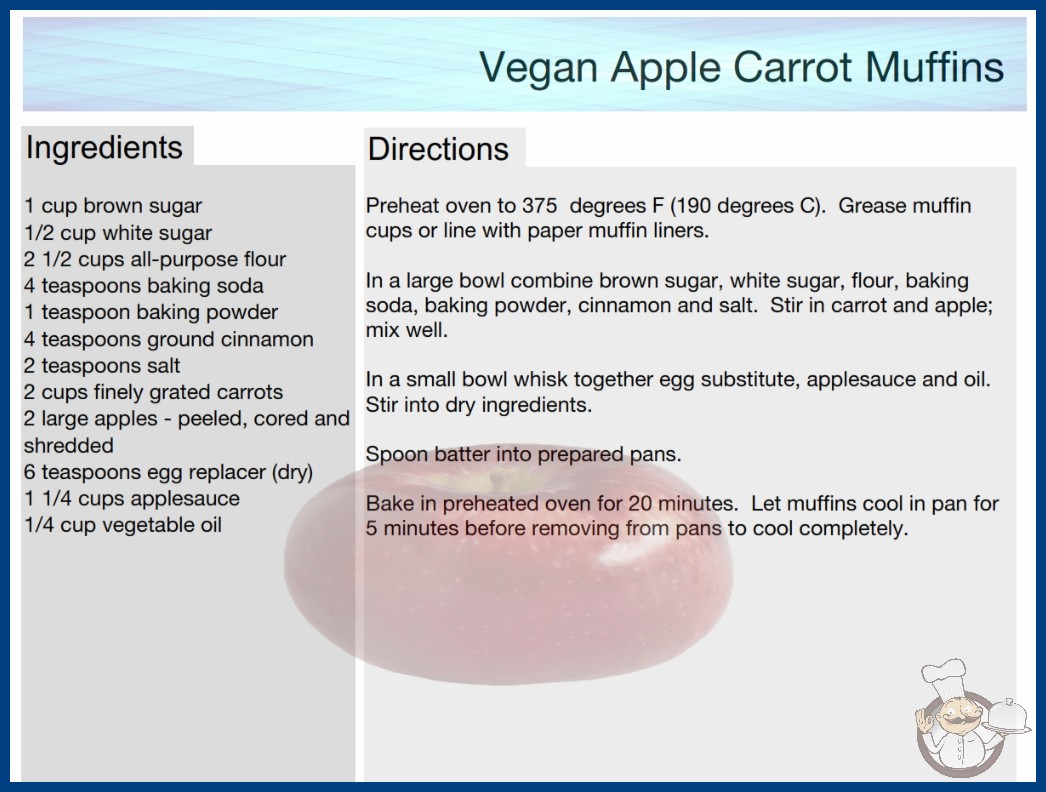 Vegan Apple Carrot Muffins

Ingredients

1 cup brown sugar
1/2 cup white sugar
2 1/2 cups all-purpose flour
4 teaspoons baking soda
1 teaspoon baking powder
4 teaspoons ground cinnamon
2 teaspoons salt
2 cups finely grated carrots
2 large apples - peeled, cored and shredded
6 teaspoons egg replacer (dry)
1 1/4 cups applesauce
1/4 cup vegetable oil

Directions

Preheat oven to 375 degrees F (190 degrees C). Grease muffin cups or line with paper muffin liners.

In a large bowl combine brown sugar, white sugar, flour, baking soda, baking powder, cinnamon and salt. Stir in carrot and apple; mix well.

In a small bowl whisk together egg substitute, applesauce and oil. Stir into dry ingredients.

Spoon batter into prepared pans.

Bake in preheated oven for 20 minutes. Let muffins cool in pan for 5 minutes before removing from pans to cool completely.